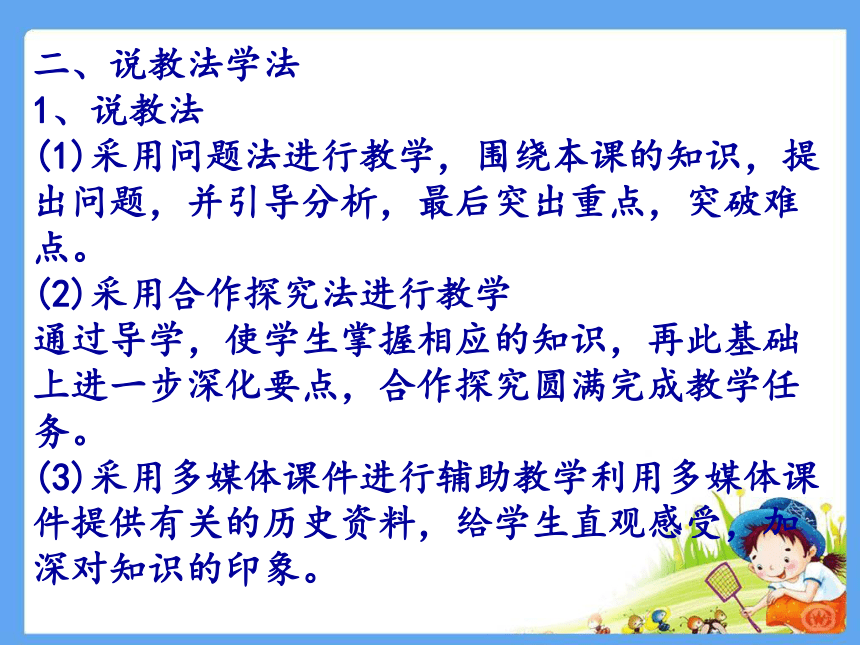 二、说教法学法
1、说教法
(1)采用问题法进行教学，围绕本课的知识，提出问题，并引导分析，最后突出重点，突破难点。
(2)采用合作探究法进行教学
通过导学，使学生掌握相应的知识，再此基础上进一步深化要点，合作探究圆满完成教学任务。
(3)采用多媒体课件进行辅助教学利用多媒体课件提供有关的历史资料，给学生直观感受，加深对知识的印象。